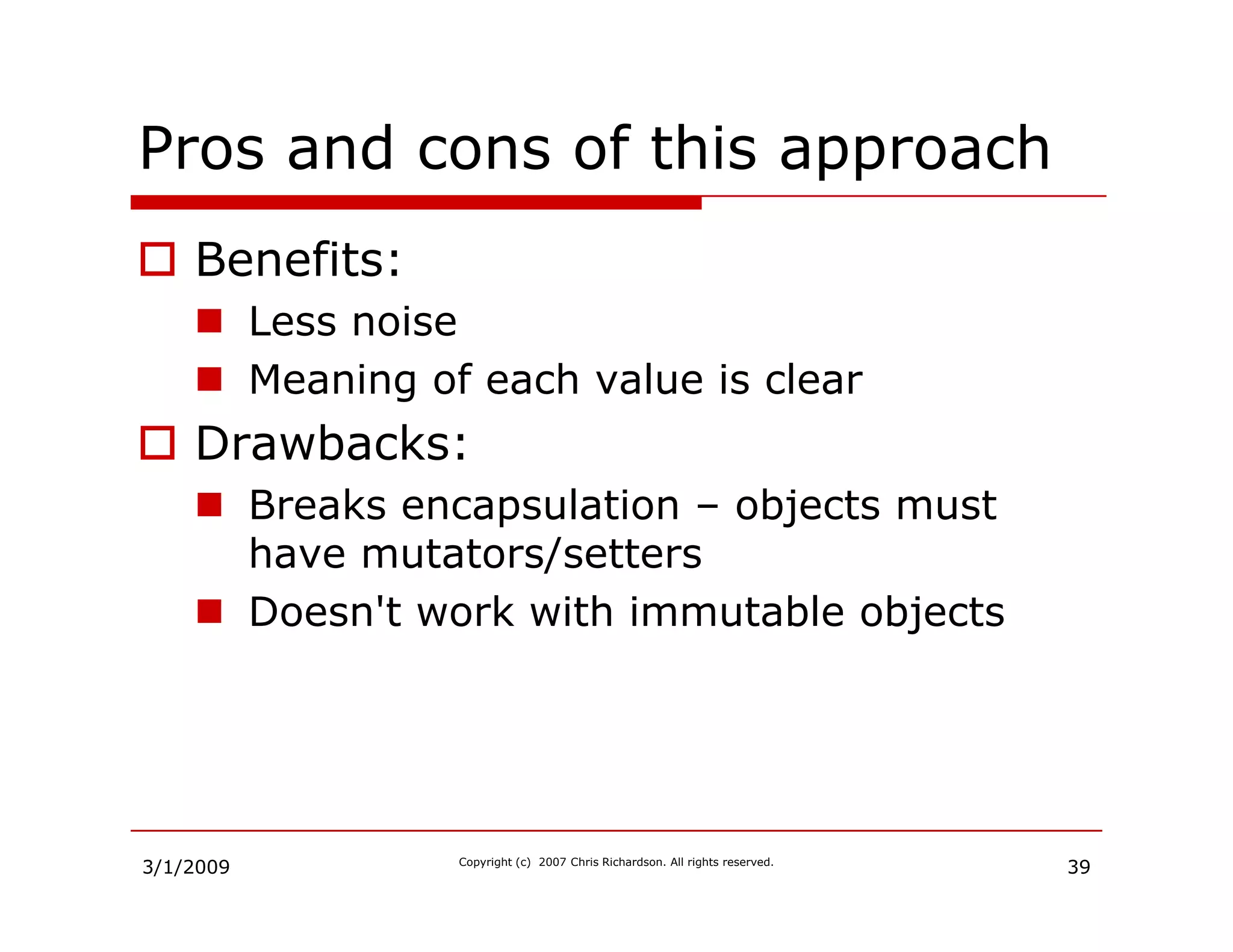 Pros and cons of this approach

Benefits:

Less noise

Meaning of each value is clear

Drawbacks:

Breaks encapsulation – objects must have mutators/setters

Doesn't work with immutable objects

3/1/2009

Copyright (c) 2007 Chris Richardson. All rights reserved.

39